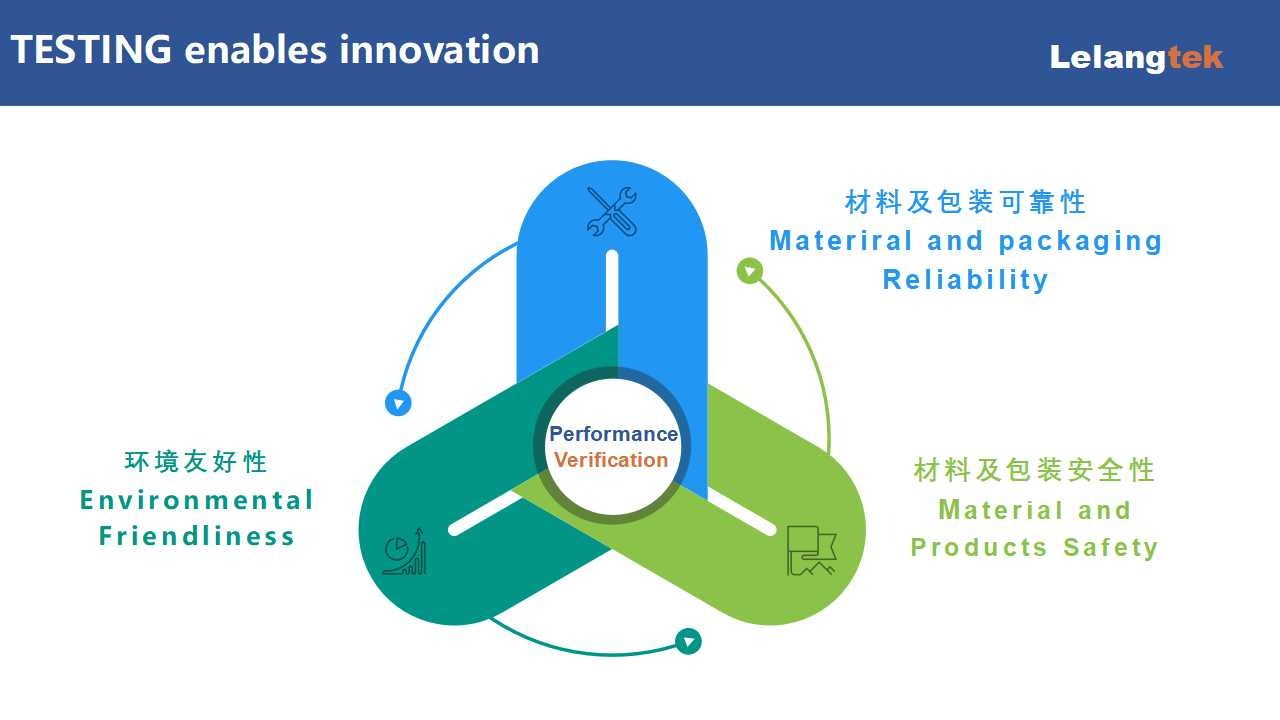 TESTING enables innovation

Lelangtek

材料及包装可靠性
Materiral and packaging Reliability

Performance
Verification

环境友好性
Environmental Friendliness

材料及包装安全性
Material and Products Safety